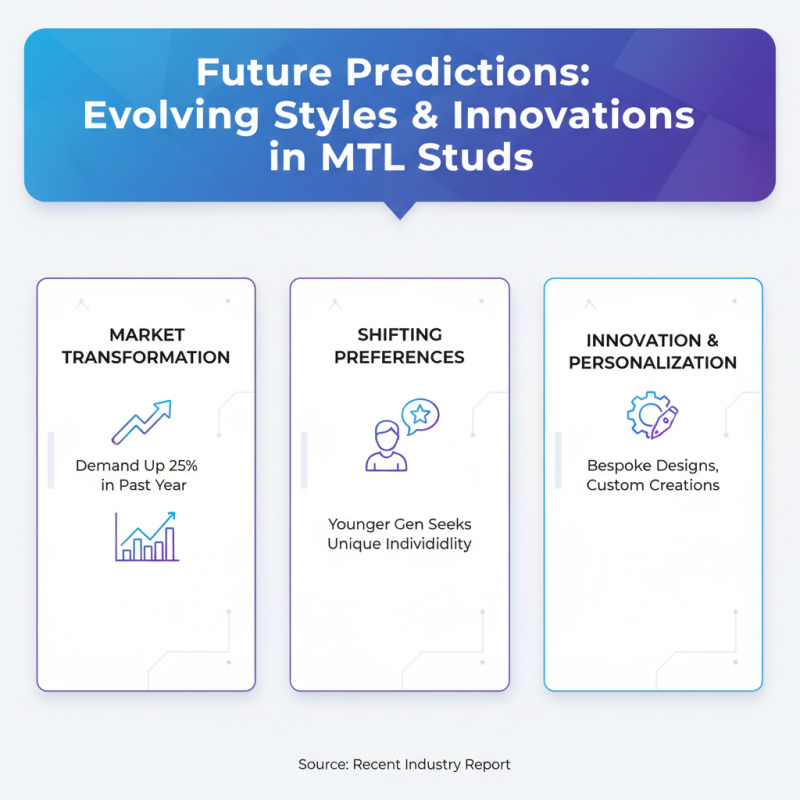 Future Predictions: Evolving Styles & Innovations in MTL Studs

MARKET TRANSFORMATION

Demand Up 25% in Past Year

SHIFTING PREFERENCES

Younger Gen Seeks Unique Individidlity

INNOVATION & PERSONALIZATION

Bespoke Designs, Custom Creations

Source: Recent Industry Report